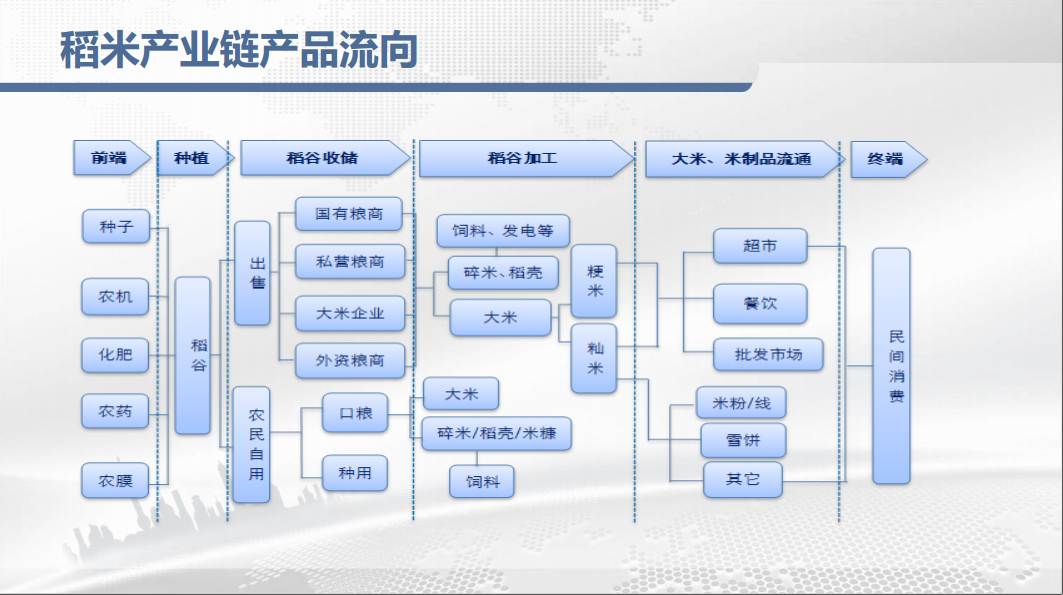 稻米产业链产品流向

前端
种植
稻谷收储
稻谷加工
大米、米制品流通
终端

种子
农机
化肥
农药
农膜

稻谷

出售
国有粮商
私营粮商
大米企业
外资粮商

农民自用
口粮
种用

饲料、发电等
碎米、稻壳
大米

大米
碎米/稻壳/米糠
饲料

粳米
籼米

超市
餐饮
批发市场

米粉/线
雪饼
其它

民间消费